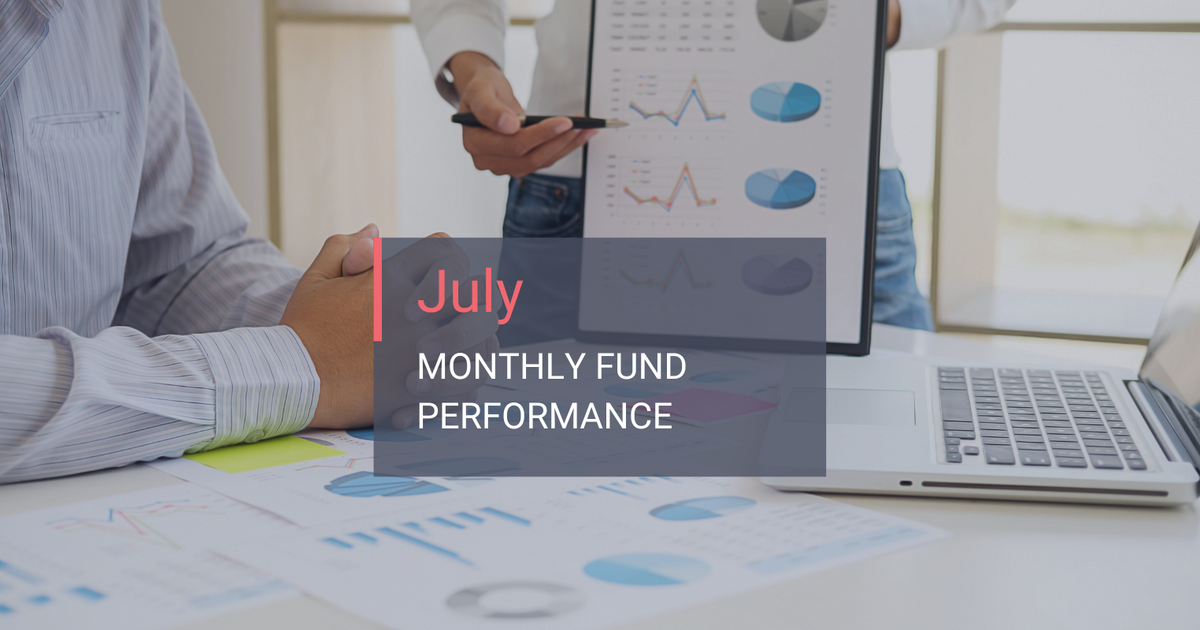 July

MONTHLY FUND PERFORMANCE